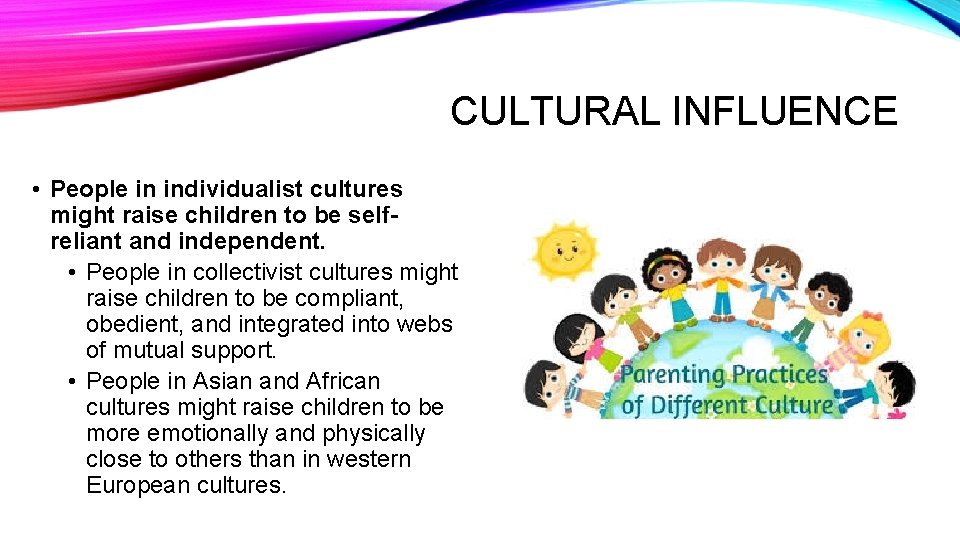 CULTURAL INFLUENCE

• People in individualist cultures might raise children to be self-reliant and independent.

• People in collectivist cultures might raise children to be compliant, obedient, and integrated into webs of mutual support.

• People in Asian and African cultures might raise children to be more emotionally and physically close to others than in western European cultures.

Parenting Practices of Different Culture